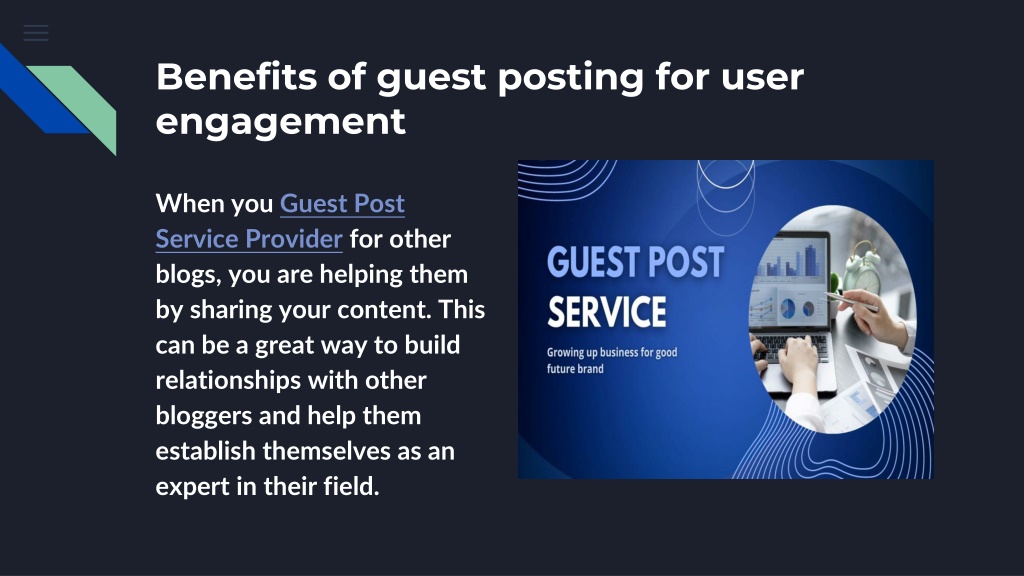 Benefits of guest posting for user engagement

When you Guest Post Service Provider for other blogs, you are helping them by sharing your content. This can be a great way to build relationships with other bloggers and help them establish themselves as an expert in their field.

GUEST POST SERVICE

Growing up business for good future brand